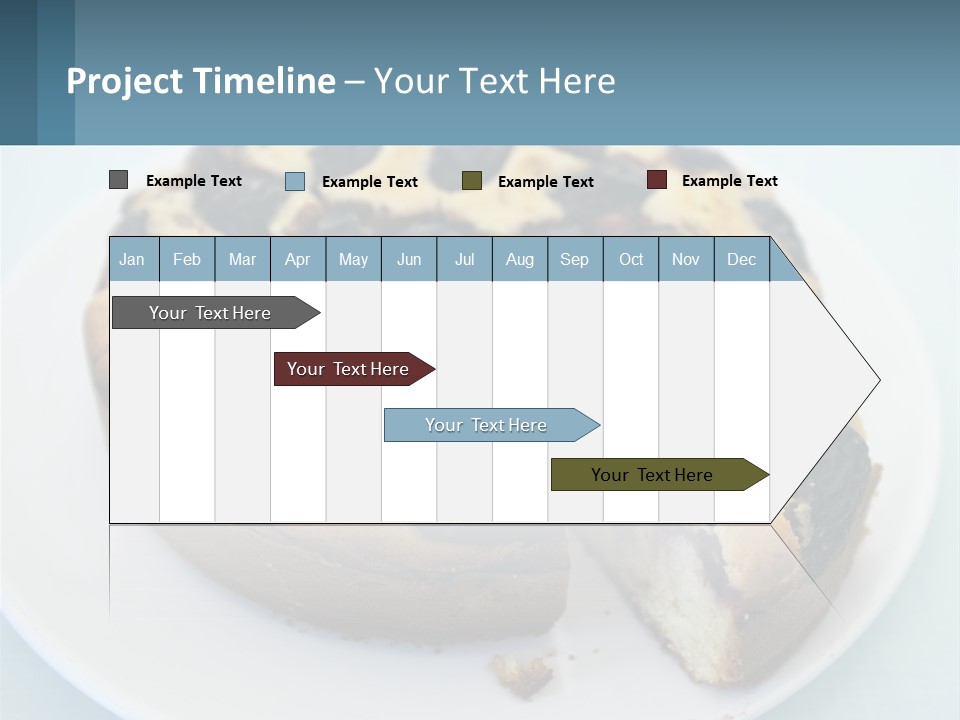 Project Timeline – Your Text Here

Example Text Example Text Example Text Example Text

| Jan | Feb | Mar | Apr | May | Jun | Jul | Aug | Sep | Oct | Nov | Dec |
|---|---|---|---|---|---|---|---|---|---|---|---|

Your Text Here

Your Text Here

Your Text Here

Your Text Here